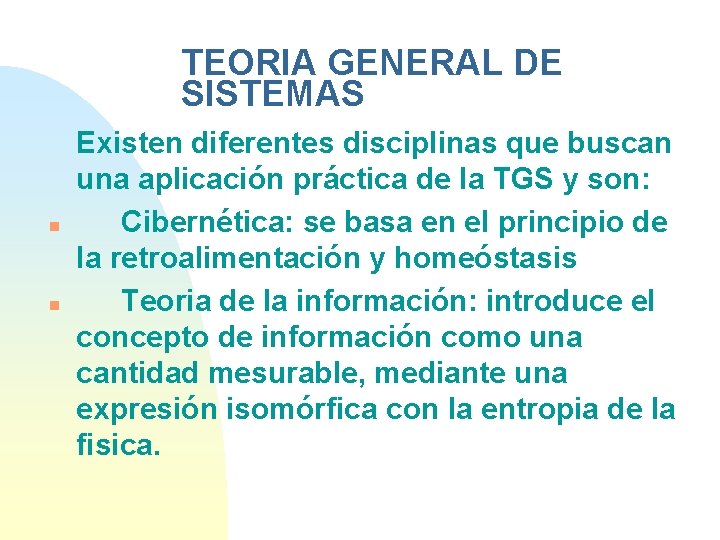 TEORIA GENERAL DE SISTEMAS

Existen diferentes disciplinas que buscan una aplicación práctica de la TGS y son:

Cibernética: se basa en el principio de la retroalimentación y homeóstasis

Teoria de la información: introduce el concepto de información como una cantidad mesurable, mediante una expresión isomórfica con la entropia de la fisica.